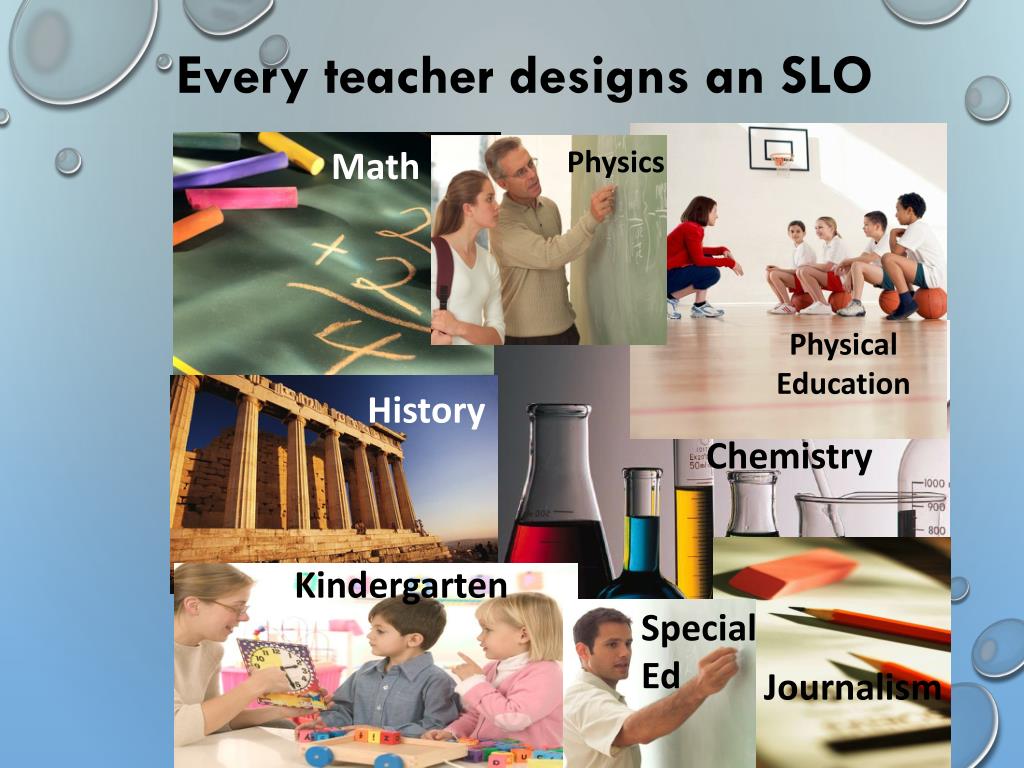 Every teacher designs an SLO

Math

Physics

Physical Education

History

Chemistry

1000
900
800

Kindergarten

Special Ed

Journalism